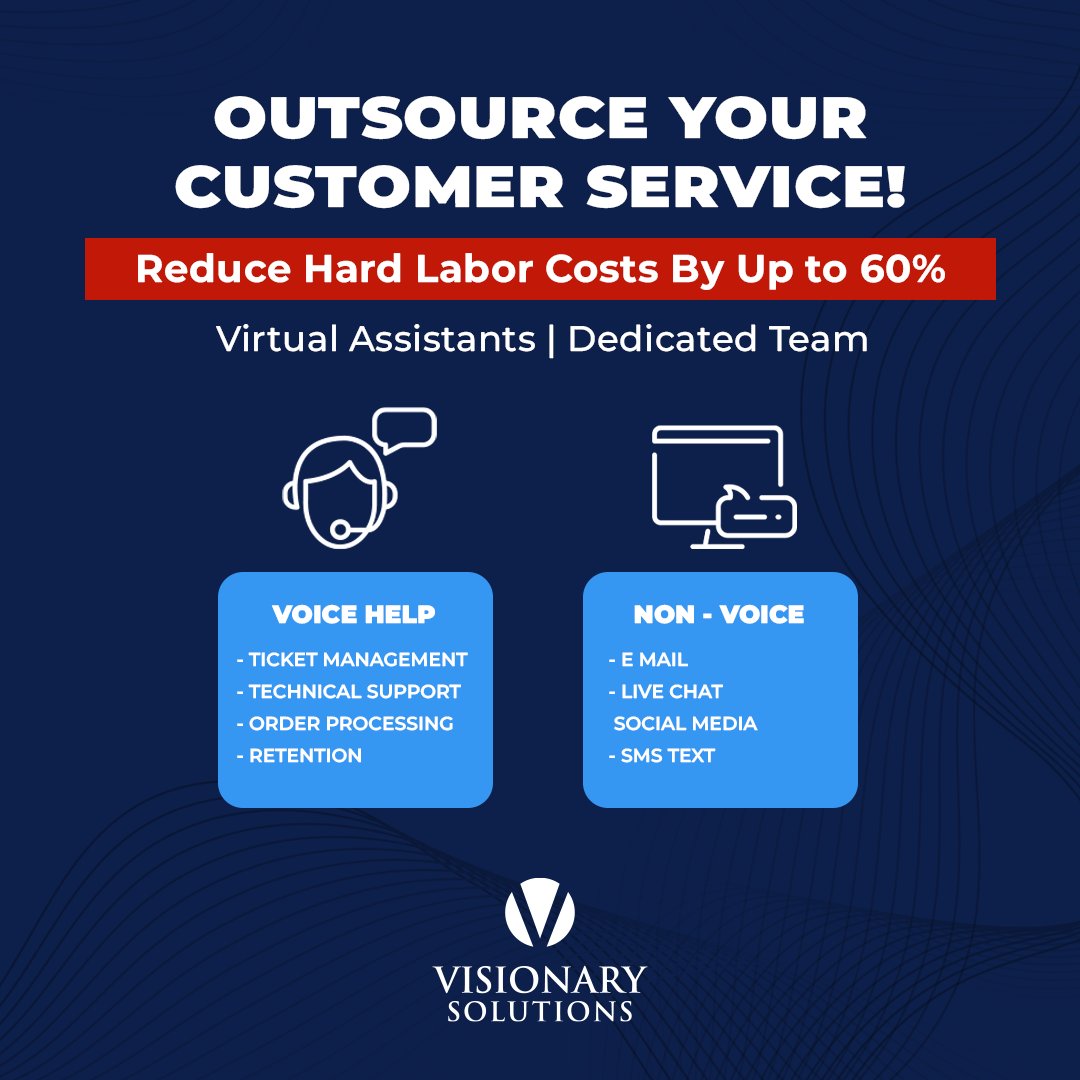 OUTSOURCE YOUR CUSTOMER SERVICE!

Reduce Hard Labor Costs By Up to 60%

Virtual Assistants | Dedicated Team

VOICE HELP

- TICKET MANAGEMENT
- TECHNICAL SUPPORT
- ORDER PROCESSING
- RETENTION

NON - VOICE

- E MAIL
- LIVE CHAT
SOCIAL MEDIA
- SMS TEXT

VISIONARY
SOLUTIONS